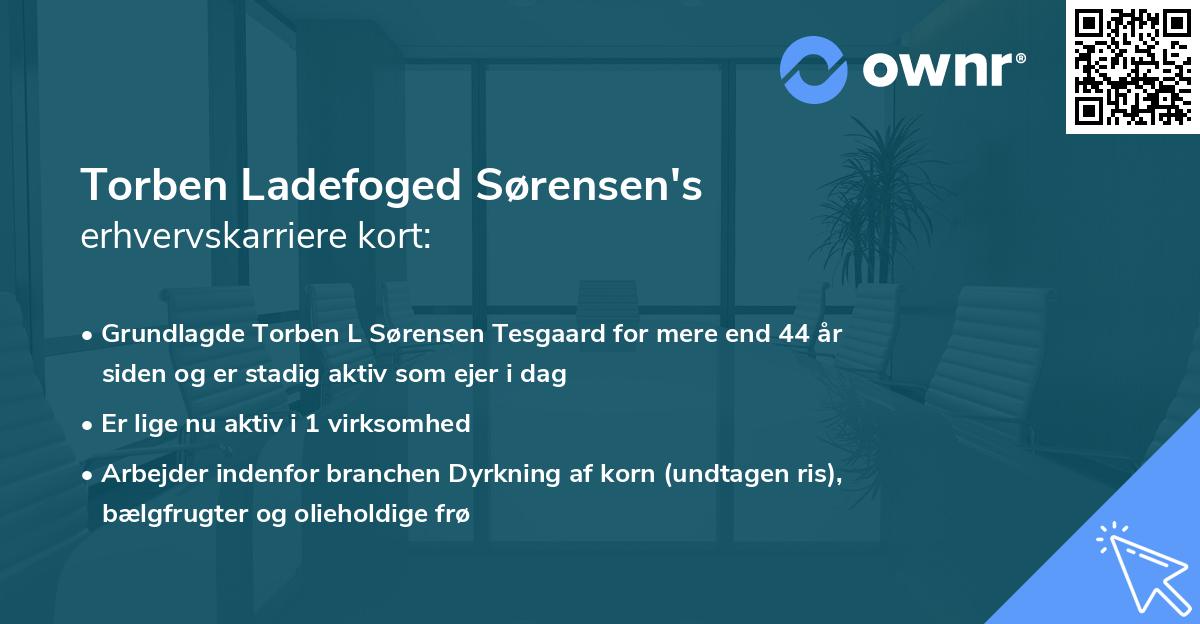 ownr®

Torben Ladefoged Sørensen's
erhvervskarriere kort:

• Grundlagde Torben L Sørensen Tesgaard for mere end 44 år siden og er stadig aktiv som ejer i dag
• Er lige nu aktiv i 1 virksomhed
• Arbejder indenfor branchen Dyrkning af korn (undtagen ris), bælgfrugter og olieholdige frø